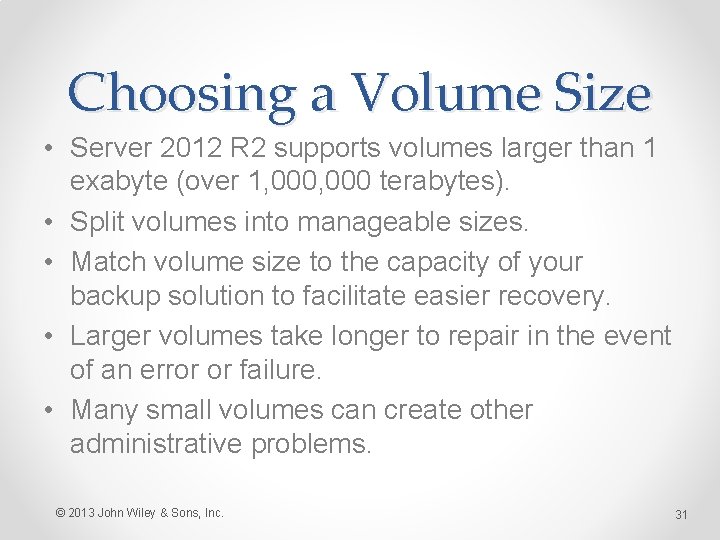 Choosing a Volume Size

• Server 2012 R2 supports volumes larger than 1 exabyte (over 1,000,000 terabytes).
• Split volumes into manageable sizes.
• Match volume size to the capacity of your backup solution to facilitate easier recovery.
• Larger volumes take longer to repair in the event of an error or failure.
• Many small volumes can create other administrative problems.

© 2013 John Wiley & Sons, Inc.

31